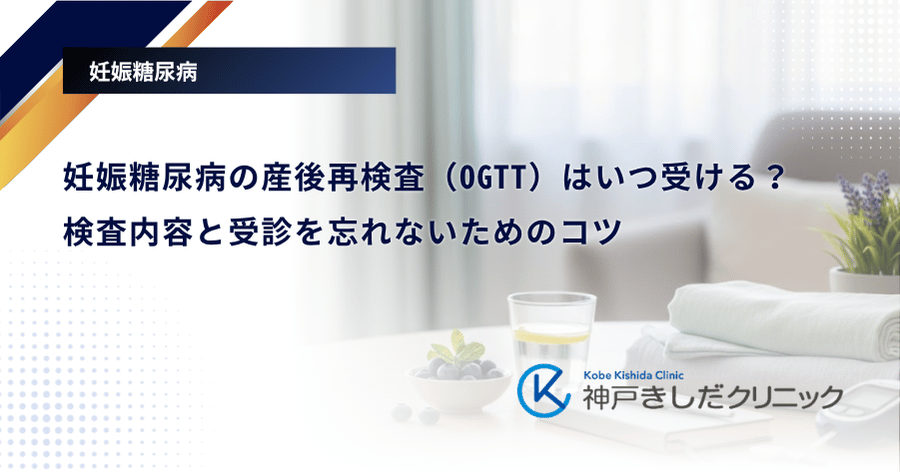 妊娠糖尿病

妊娠糖尿病の産後再検査（OGTT）はいつ受ける？
検査内容と受診を忘れないためのコツ

Kobe Kishida Clinic
神戸きしだクリニック